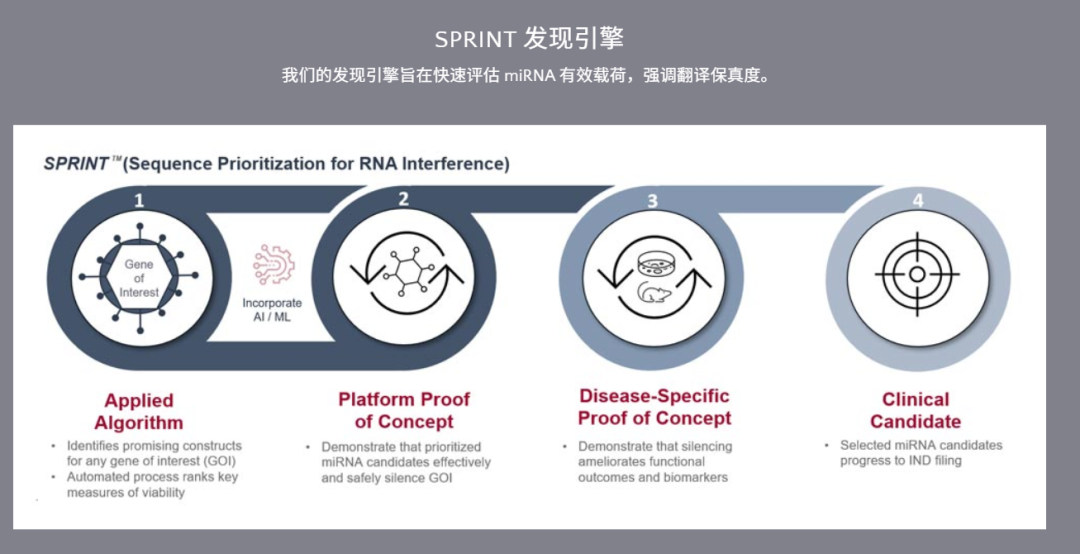 SPRINT 发现引擎

我们的发现引擎旨在快速评估 miRNA 有效载荷，强调翻译保真度。

SPRINT™ (Sequence Prioritization for RNA Interference)

1

Gene of Interest

Incorporate AI / ML

2

3

4

Applied Algorithm

• Identifies promising constructs for any gene of interest (GOI)
• Automated process ranks key measures of viability

Platform Proof of Concept

• Demonstrate that prioritized miRNA candidates effectively and safely silence GOI

Disease-Specific Proof of Concept

• Demonstrate that silencing ameliorates functional outcomes and biomarkers

Clinical Candidate

• Selected miRNA candidates progress to IND filing